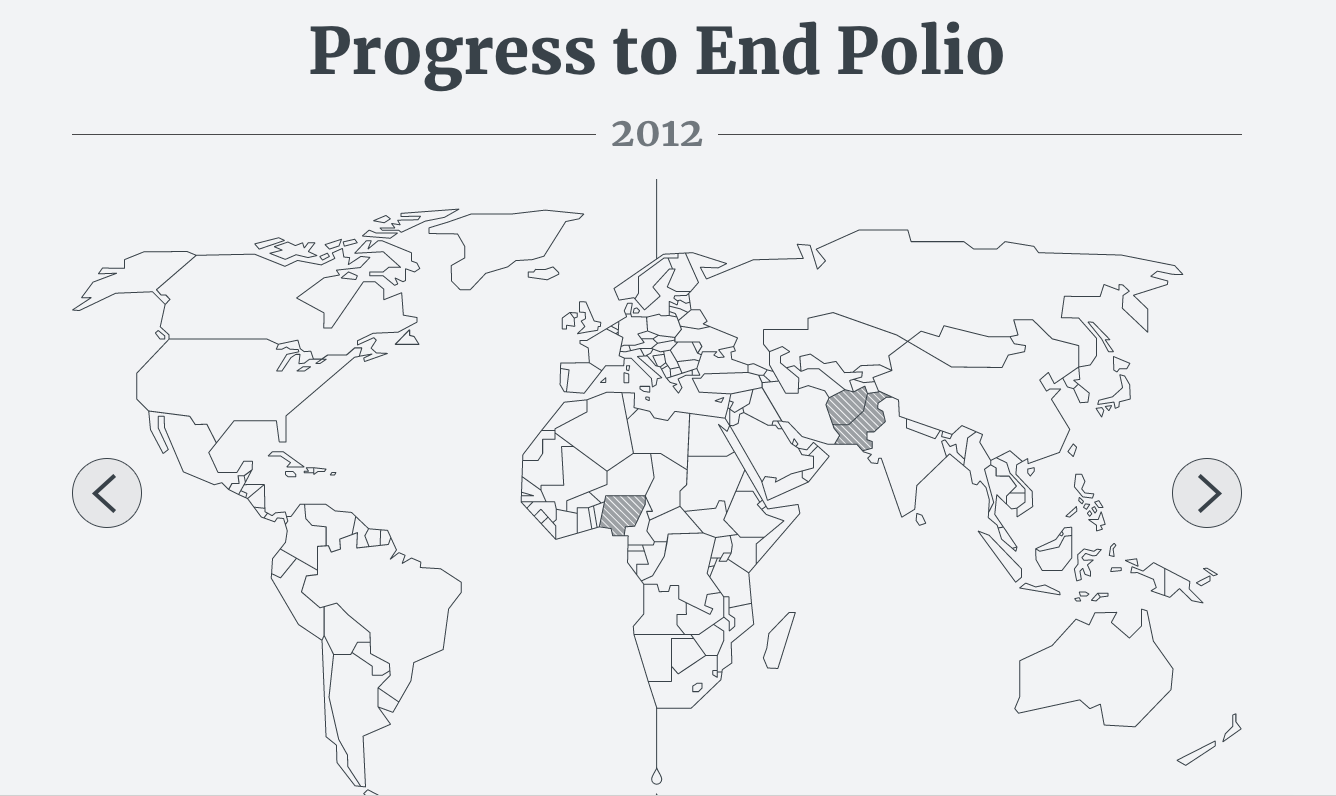 Progress to End Polio

2012